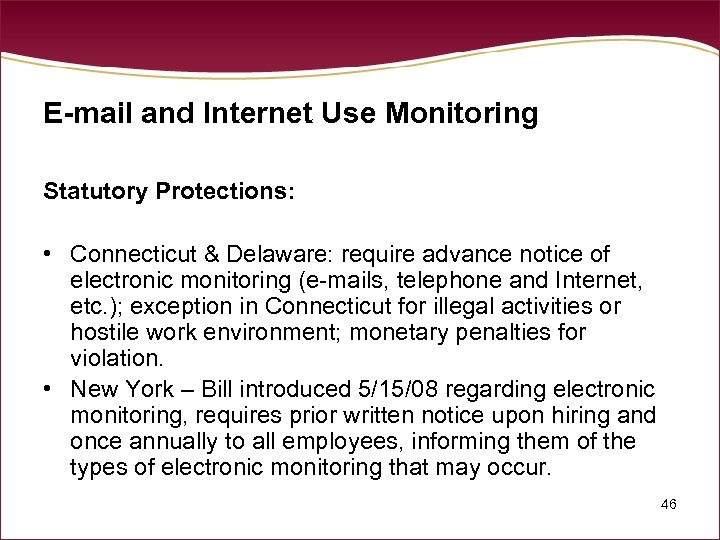 E-mail and Internet Use Monitoring

Statutory Protections:

• Connecticut & Delaware: require advance notice of electronic monitoring (e-mails, telephone and Internet, etc.); exception in Connecticut for illegal activities or hostile work environment; monetary penalties for violation.
• New York – Bill introduced 5/15/08 regarding electronic monitoring, requires prior written notice upon hiring and once annually to all employees, informing them of the types of electronic monitoring that may occur.

46